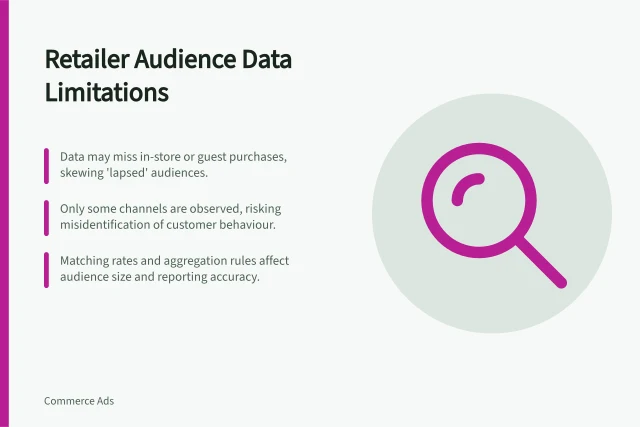 Retailer Audience Data Limitations

Data may miss in-store or guest purchases, skewing 'lapsed' audiences.

Only some channels are observed, risking misidentification of customer behaviour.

Matching rates and aggregation rules affect audience size and reporting accuracy.

Commerce Ads